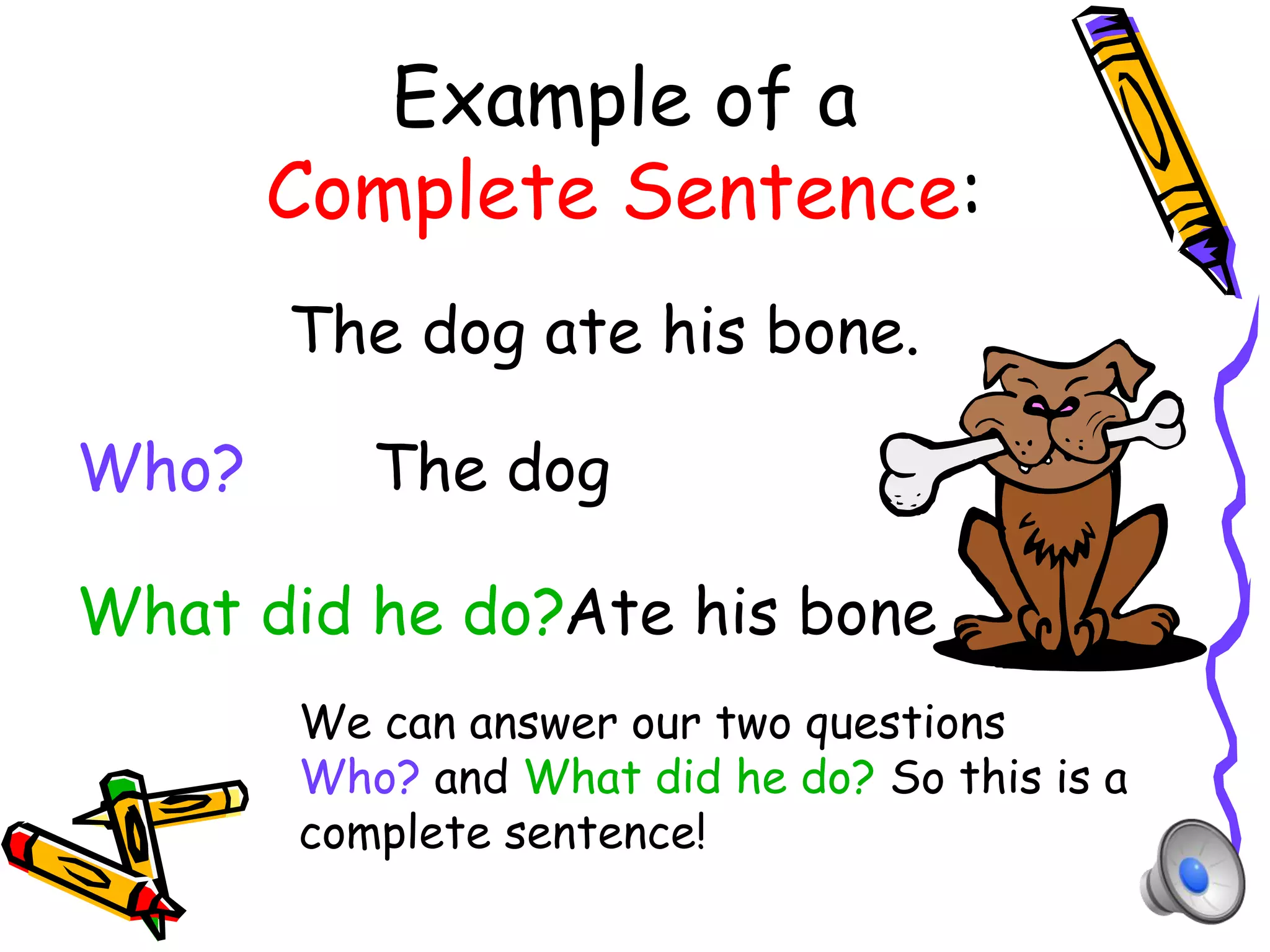 Example of a Complete Sentence:

The dog ate his bone.

Who? The dog

What did he do?Ate his bone

We can answer our two questions Who? and What did he do? So this is a complete sentence!